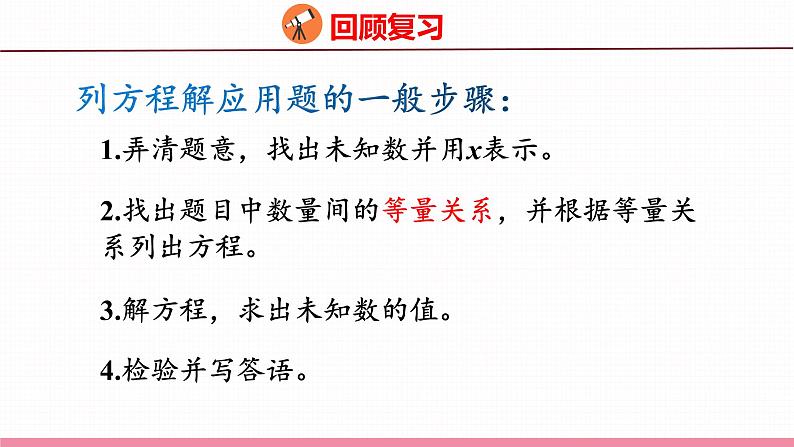 回顾复习

列方程解应用题的一般步骤：

1.弄清题意，找出未知数并用$x$表示。

2.找出题目中数量间的等量关系，并根据等量关系列出方程。

3.解方程，求出未知数的值。

4.检验并写答语。